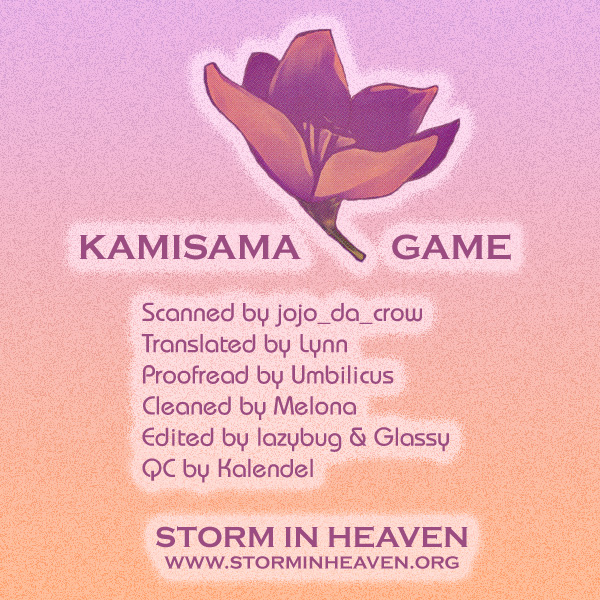 KAMISAMA GAME

Scanned by jojo_da_crow
Translated by Lynn
Proofread by Umbilicus
Cleaned by Melona
Edited by lazybug & Glassy
QC by Kalendel

STORM IN HEAVEN
WWW.STORMINHEAVEN.ORG